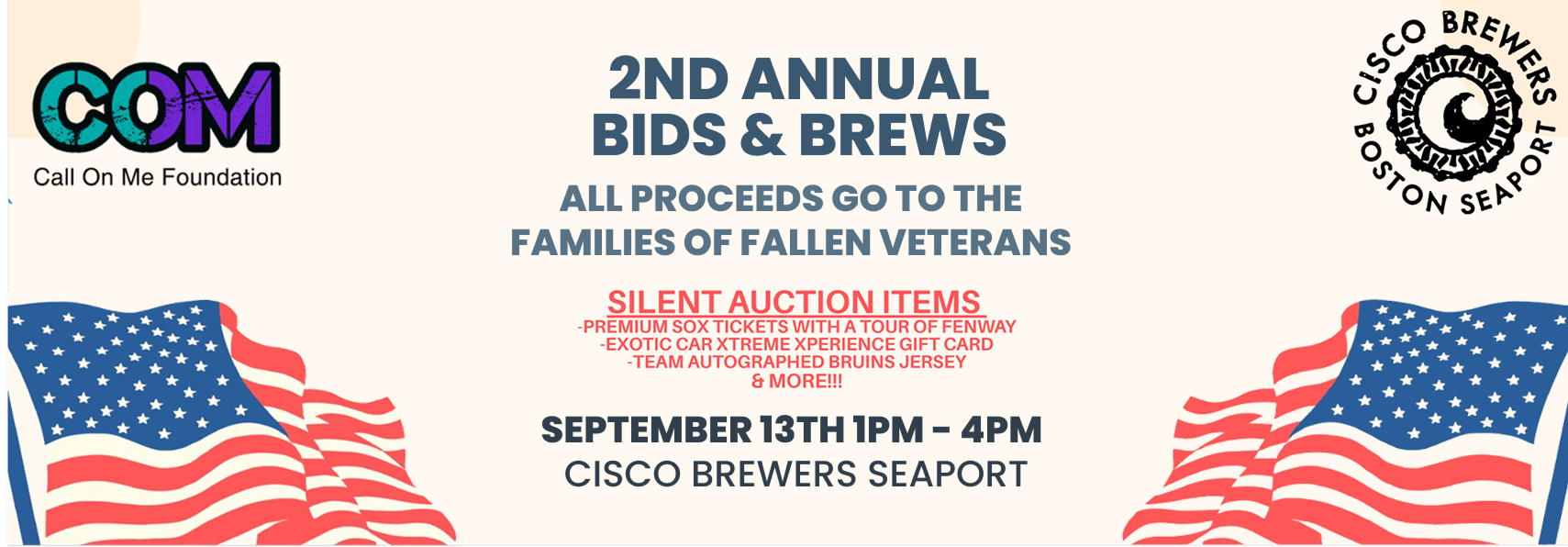 COM
Call On Me Foundation

2ND ANNUAL
BIDS & BREWS

ALL PROCEEDS GO TO THE FAMILIES OF FALLEN VETERANS

SILENT AUCTION ITEMS
-PREMIUM SOX TICKETS WITH A TOUR OF FENWAY
-EXOTIC CAR XTREME XPERIENCE GIFT CARD
-TEAM AUTOGRAPHED BRUINS JERSEY
& MORE!!!

SEPTEMBER 13TH 1PM - 4PM
CISCO BREWERS SEAPORT

CISCO BREWERS
BOSTON SEAPORT